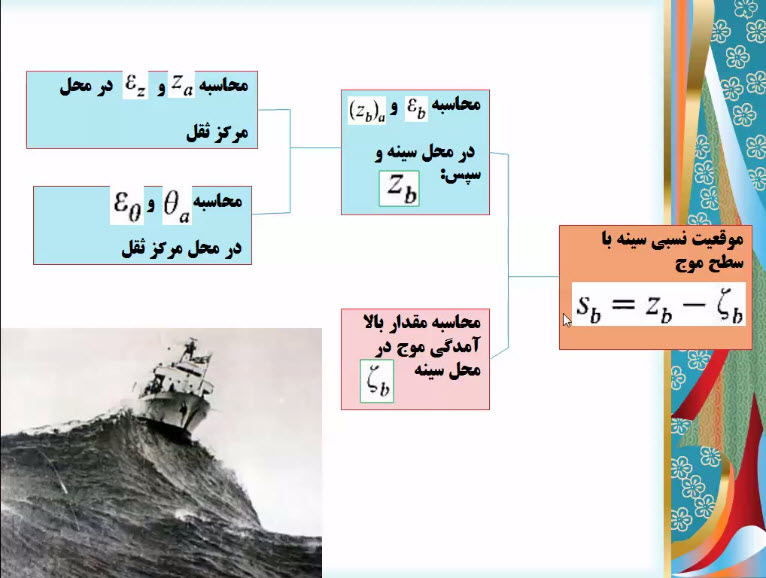 محاسبه $z_a$ و $\varepsilon_z$ در محل مرکز ثقل

محاسبه $\theta_a$ و $\varepsilon_\theta$ در محل مرکز ثقل

محاسبه $\varepsilon_b$ و $(z_b)_a$ در محل سینه و سپس: $z_b$

محاسبه مقدار بالا آمدگی موج در محل سینه $\zeta_b$

موقعیت نسبی سینه با سطح موج
$s_b = z_b - \zeta_b$